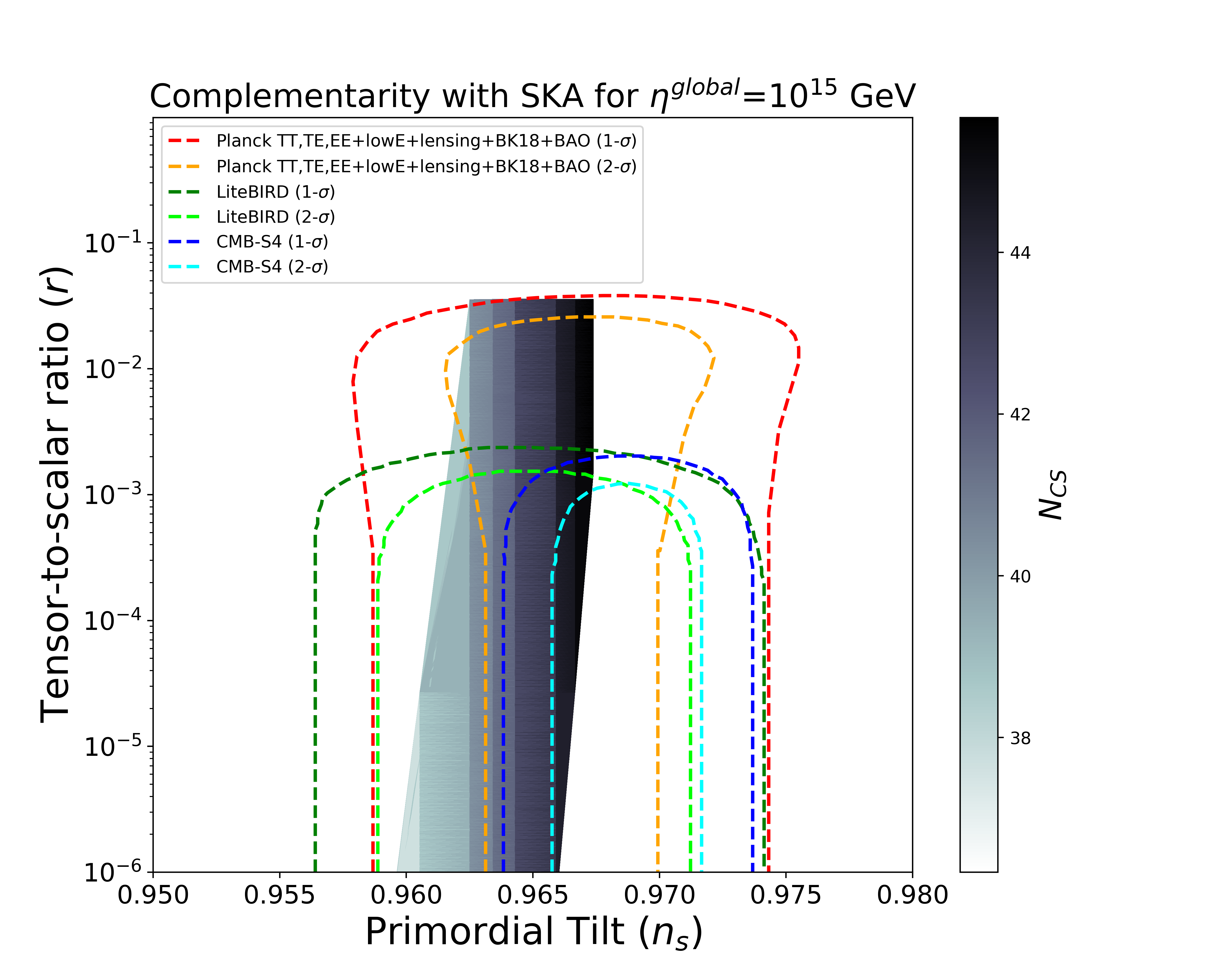 Complementarity with SKA for $\eta^{global}$=$10^{15}$ GeV

Planck TT,TE,EE+lowE+lensing+BK18+BAO (1-$\sigma$)
Planck TT,TE,EE+lowE+lensing+BK18+BAO (2-$\sigma$)
LiteBIRD (1-$\sigma$)
LiteBIRD (2-$\sigma$)
CMB-S4 (1-$\sigma$)
CMB-S4 (2-$\sigma$)

Tensor-to-scalar ratio ($r$)

$10^{-1}$
$10^{-2}$
$10^{-3}$
$10^{-4}$
$10^{-5}$
$10^{-6}$

0.950 0.955 0.960 0.965 0.970 0.975 0.980

Primordial Tilt ($n_s$)

44
42
40
38

$N_{CS}$